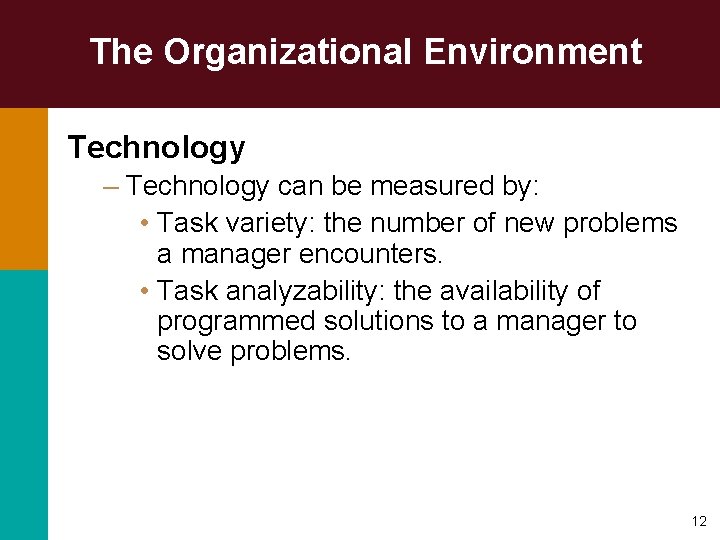 The Organizational Environment

Technology

– Technology can be measured by:

• Task variety: the number of new problems a manager encounters.

• Task analyzability: the availability of programmed solutions to a manager to solve problems.

12